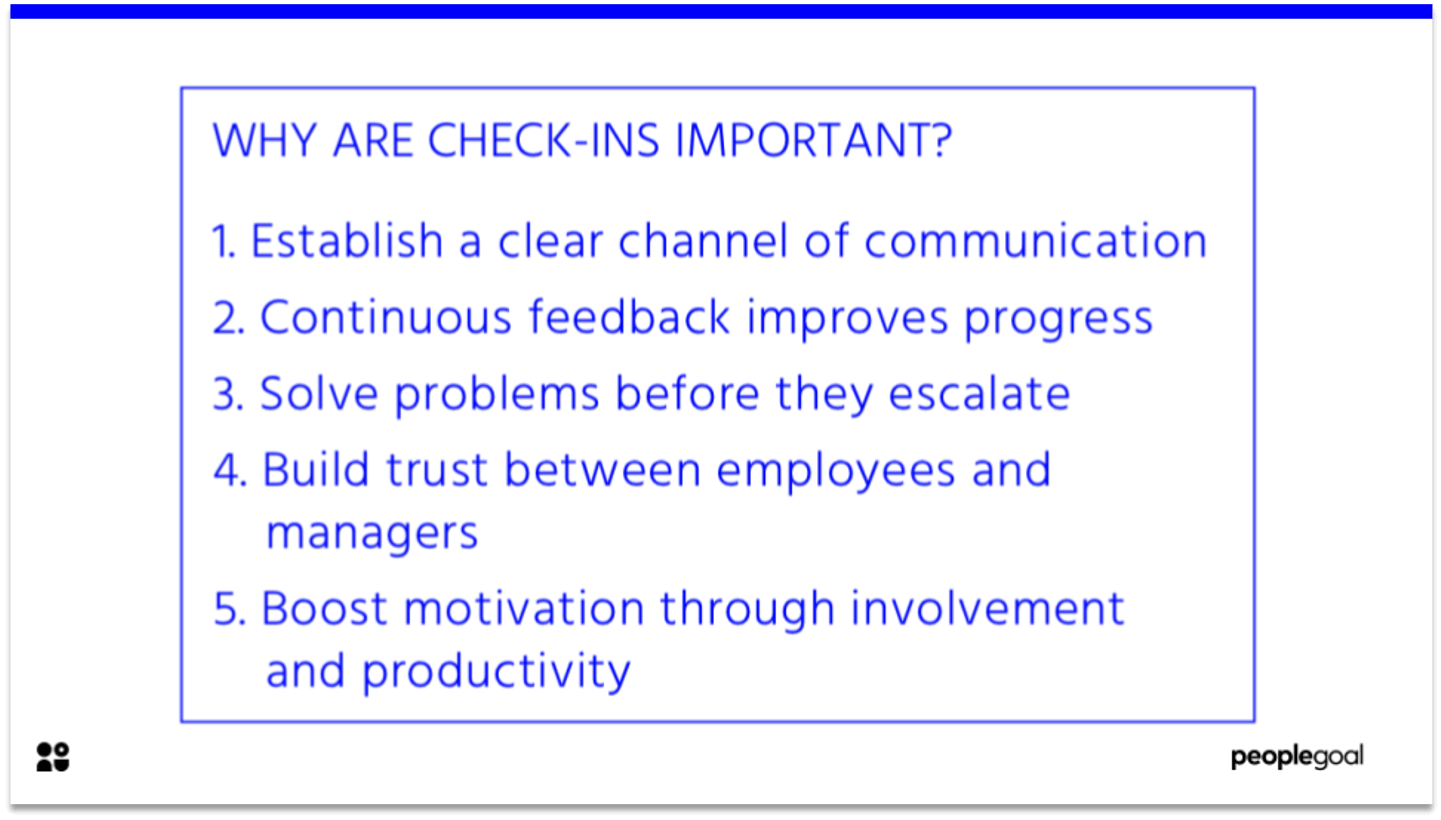 WHY ARE CHECK-INS IMPORTANT?

1. Establish a clear channel of communication
2. Continuous feedback improves progress
3. Solve problems before they escalate
4. Build trust between employees and managers
5. Boost motivation through involvement and productivity

peoplegoal